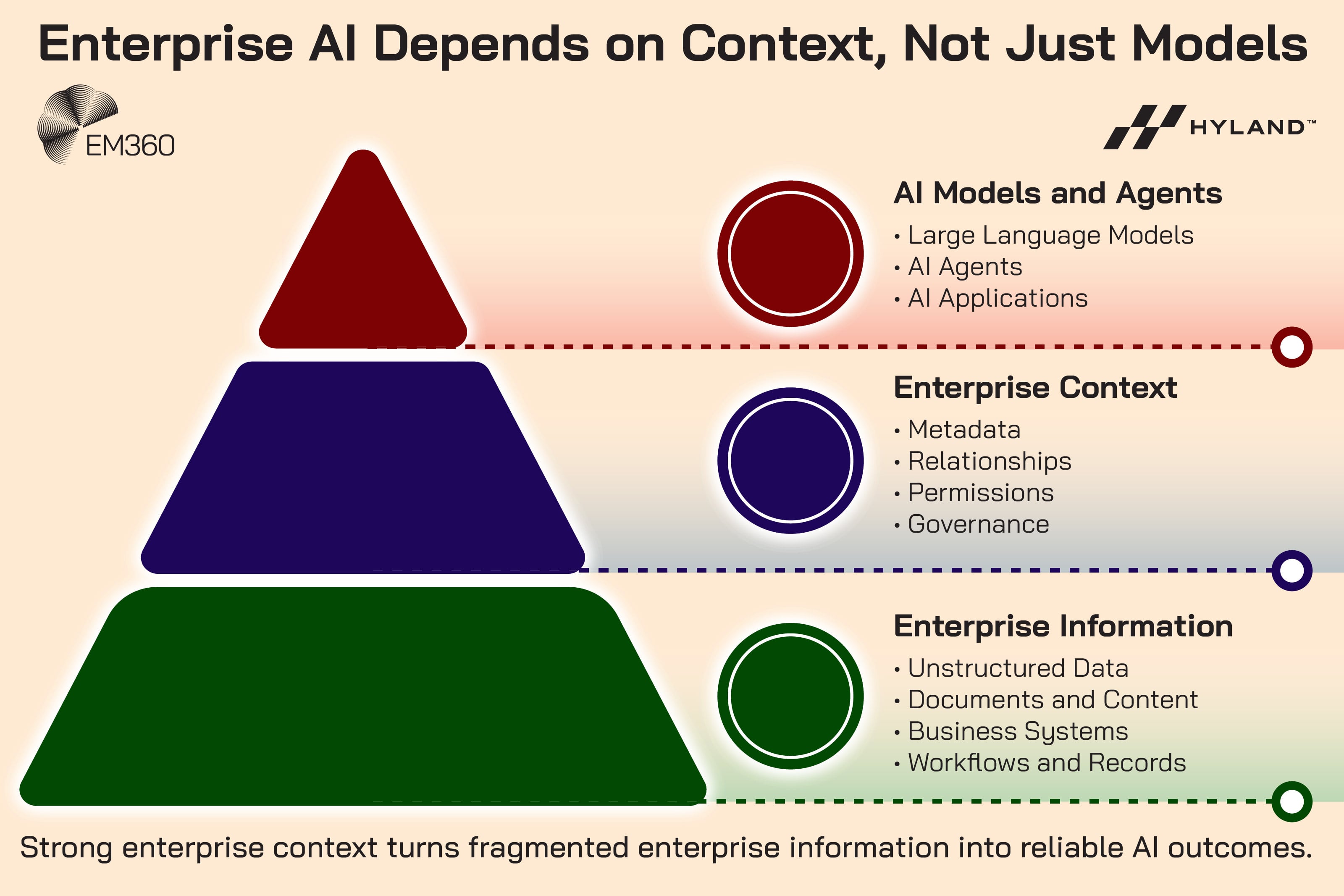 Enterprise AI Depends on Context, Not Just Models

EM360

HYLAND™

AI Models and Agents
• Large Language Models
• AI Agents
• AI Applications

Enterprise Context
• Metadata
• Relationships
• Permissions
• Governance

Enterprise Information
• Unstructured Data
• Documents and Content
• Business Systems
• Workflows and Records

Strong enterprise context turns fragmented enterprise information into reliable AI outcomes.